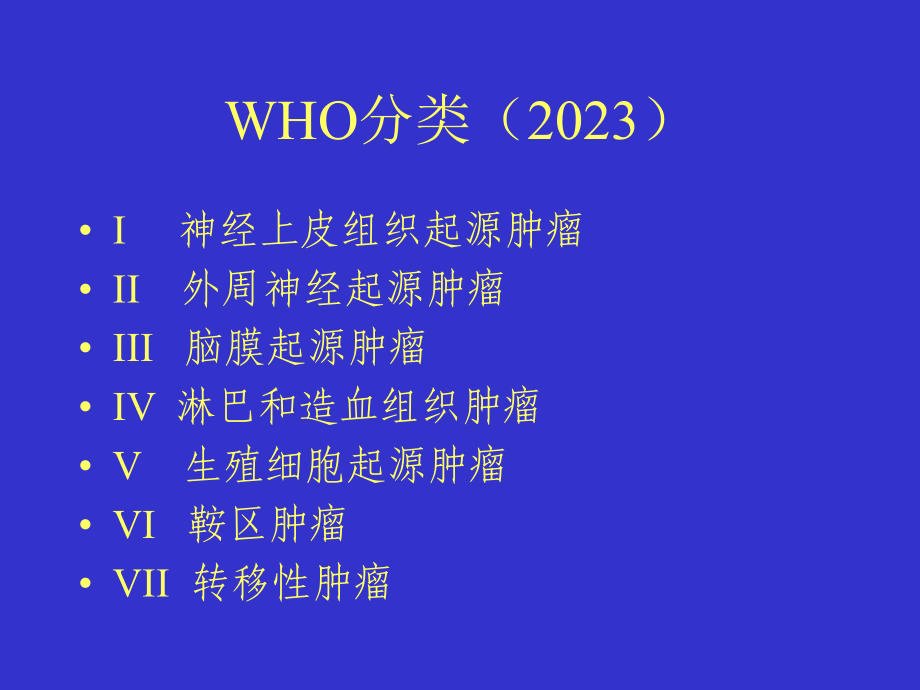 WHO分类（2023）

• I 神经上皮组织起源肿瘤
• II 外周神经起源肿瘤
• III 脑膜起源肿瘤
• IV 淋巴和造血组织肿瘤
• V 生殖细胞起源肿瘤
• VI 鞍区肿瘤
• VII 转移性肿瘤